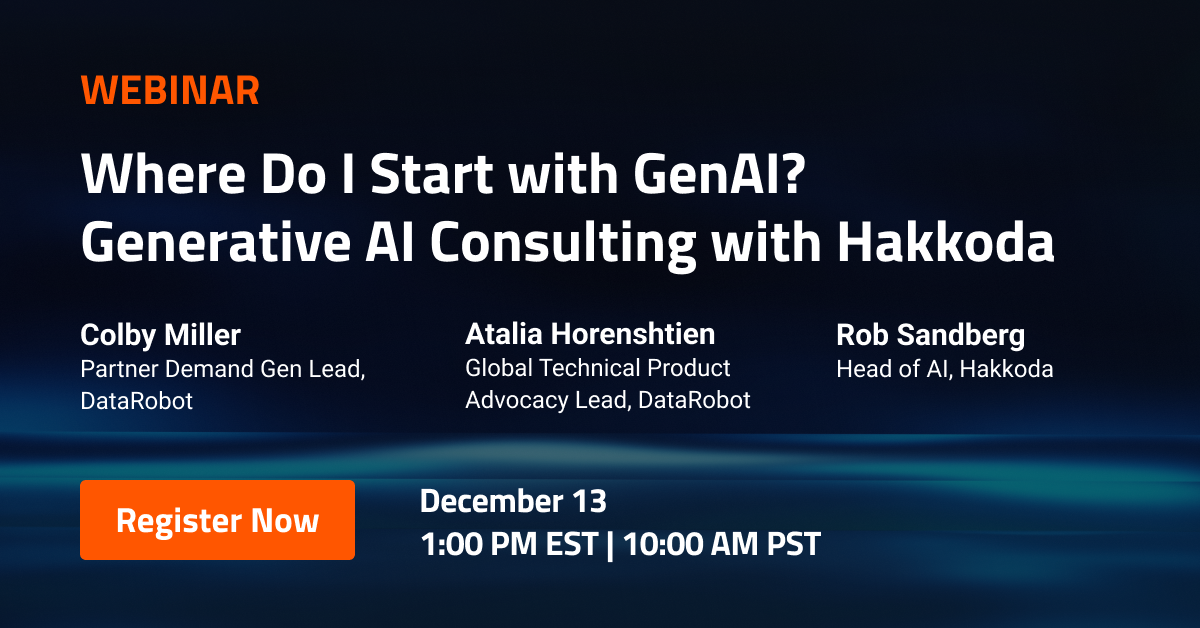 WEBINAR

Where Do I Start with GenAI? Generative AI Consulting with Hakkoda

Colby Miller
Partner Demand Gen Lead, DataRobot

Atalia Horenshtien
Global Technical Product Advocacy Lead, DataRobot

Rob Sandberg
Head of AI, Hakkoda

Register Now

December 13
1:00 PM EST | 10:00 AM PST